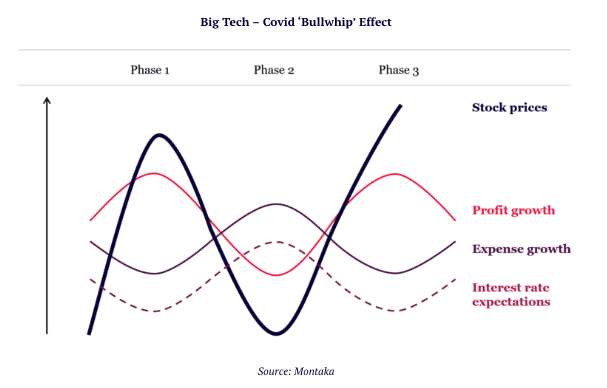 Big Tech – Covid 'Bullwhip' Effect

Phase 1

Phase 2

Phase 3

Stock prices

Profit growth

Expense growth

Interest rate expectations

Source: Montaka